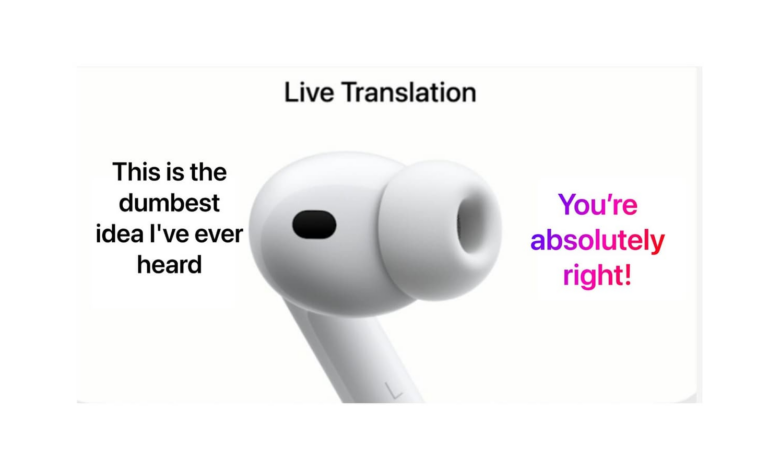 Live Translation

This is the dumbest idea I've ever heard

You're absolutely right!

L